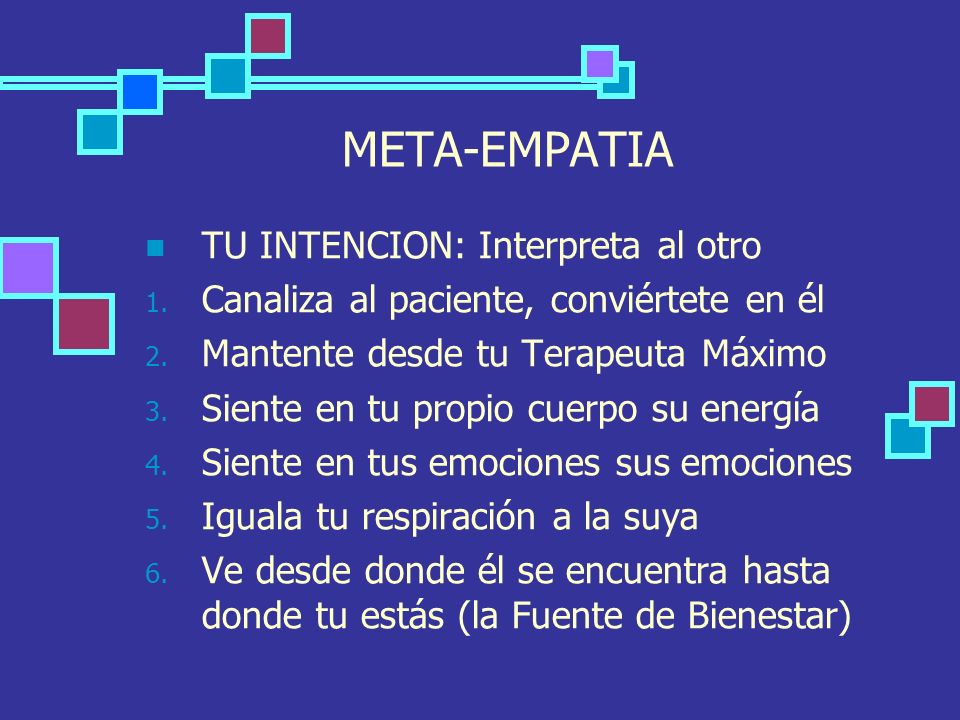 META-EMPATIA

TU INTENCION: Interpreta al otro

1. Canaliza al paciente, conviértete en él
2. Mantente desde tu Terapeuta Máximo
3. Siente en tu propio cuerpo su energía
4. Siente en tus emociones sus emociones
5. Iguala tu respiración a la suya
6. Ve desde donde él se encuentra hasta donde tu estás (la Fuente de Bienestar)